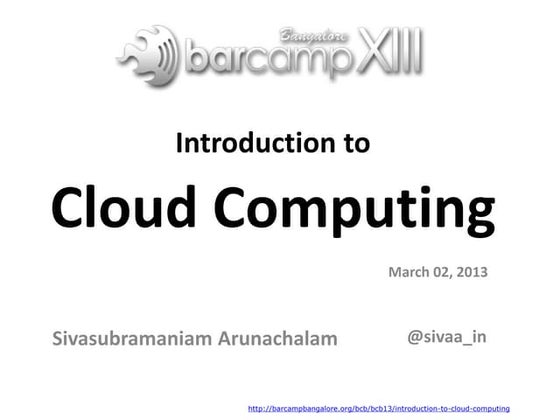 Bangalore barcamp XIII

Introduction to

Cloud Computing

March 02, 2013

Sivasubramaniam Arunachalam

@sivaa_in

http://barcampbangalore.org/bcb/bcb13/introduction-to-cloud-computing